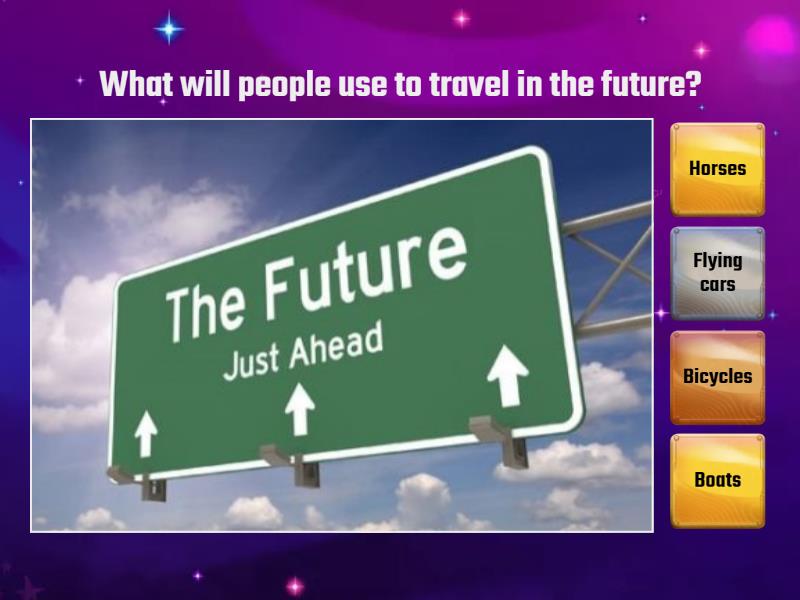 What will people use to travel in the future?

The Future
Just Ahead

Horses

Flying cars

Bicycles

Boats